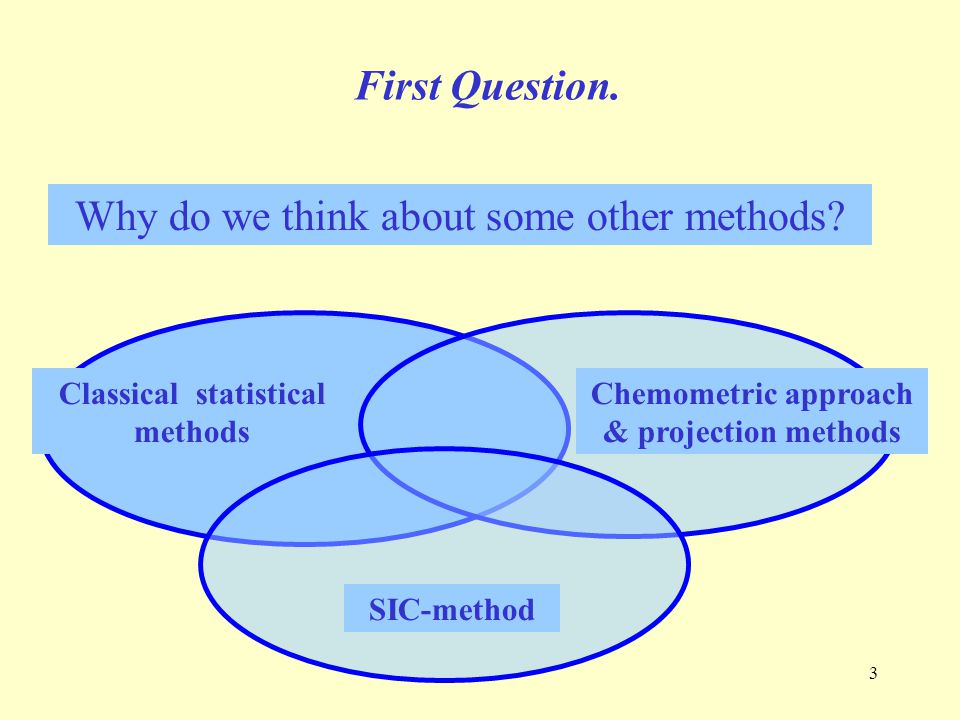 First Question.

Why do we think about some other methods?

Classical statistical methods

Chemometric approach & projection methods

SIC-method

3